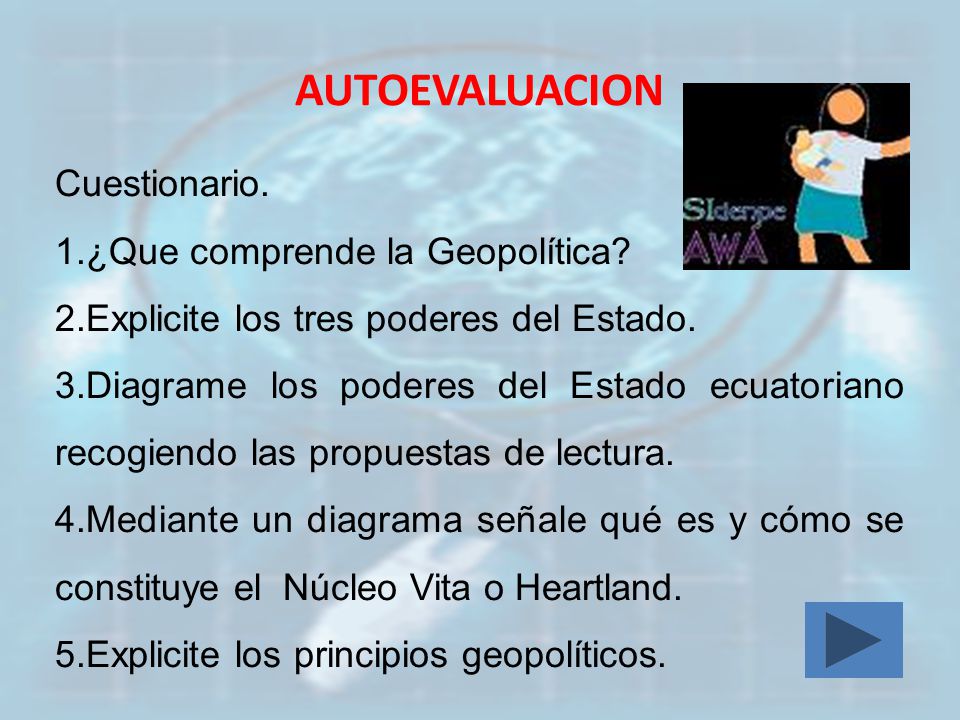 AUTOEVALUACION

SIdenpe
AWÁ

Cuestionario.

1.¿Que comprende la Geopolítica?

2.Explicite los tres poderes del Estado.

3.Diagrame los poderes del Estado ecuatoriano recogiendo las propuestas de lectura.

4.Mediante un diagrama señale qué es y cómo se constituye el Núcleo Vita o Heartland.

5.Explicite los principios geopolíticos.